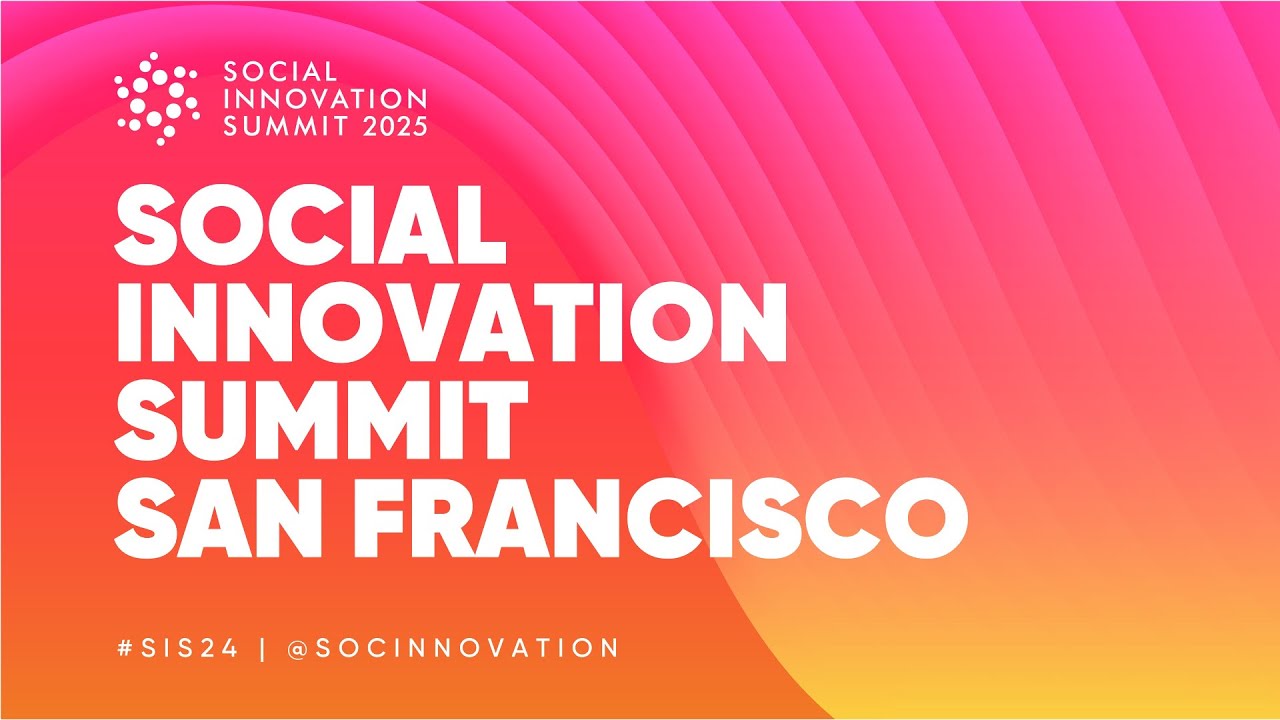 SOCIAL INNOVATION SUMMIT 2025

SOCIAL INNOVATION SUMMIT SAN FRANCISCO

#SIS24 | @SOCINNOVATION